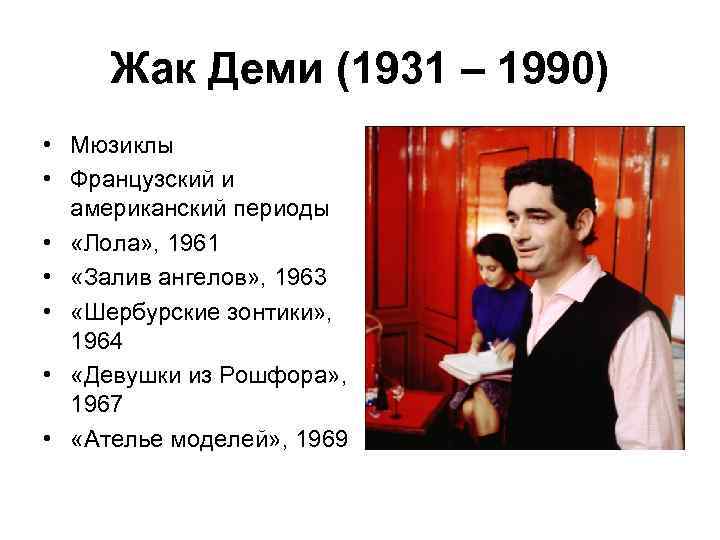 Жак Деми (1931 – 1990)

• Мюзиклы
• Французский и американский периоды
• «Лола», 1961
• «Залив ангелов», 1963
• «Шербурские зонтики», 1964
• «Девушки из Рошфора», 1967
• «Ателье моделей», 1969